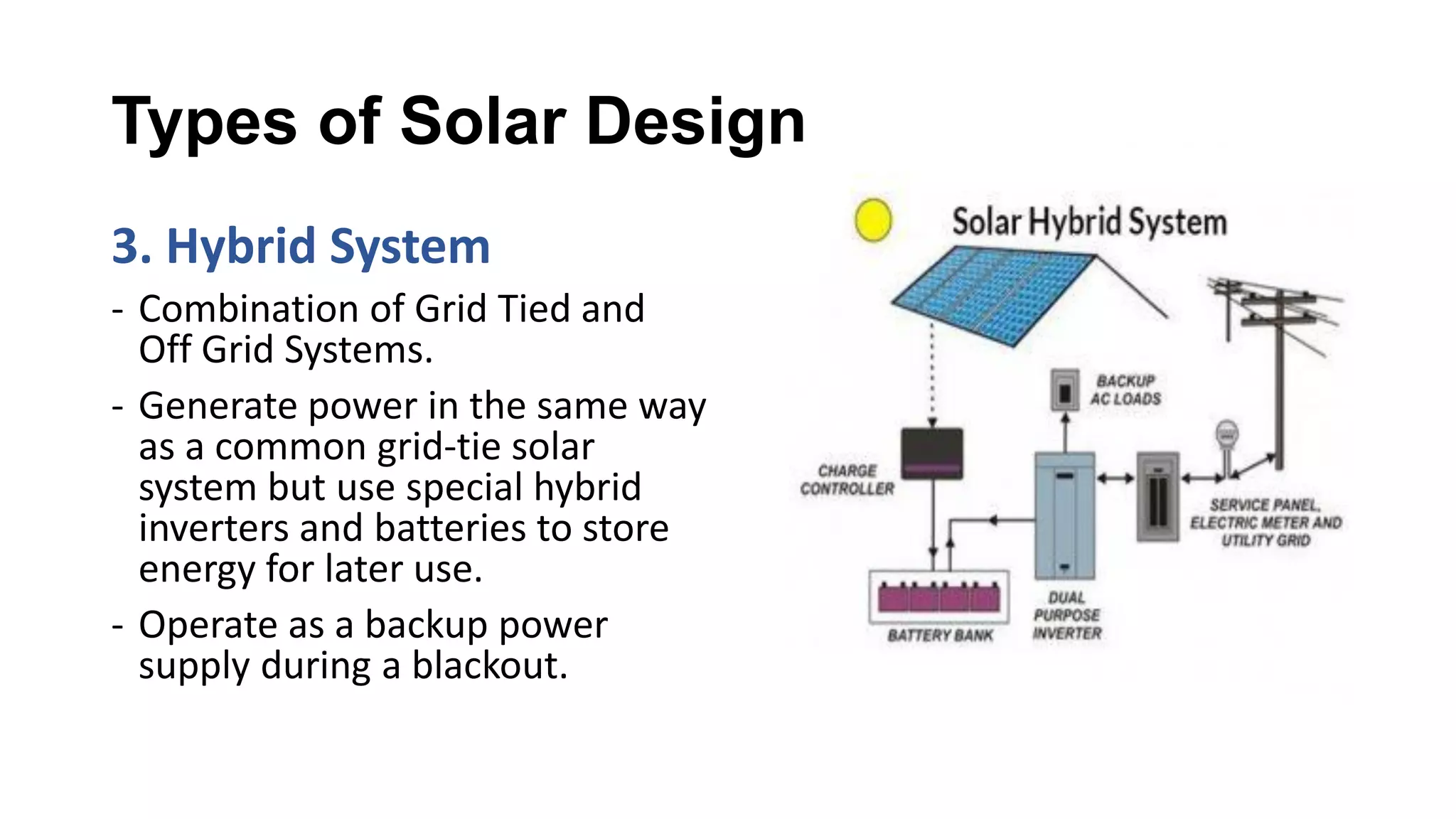 Types of Solar Design

3. Hybrid System

- Combination of Grid Tied and Off Grid Systems.

- Generate power in the same way as a common grid-tie solar system but use special hybrid inverters and batteries to store energy for later use.

- Operate as a backup power supply during a blackout.

Solar Hybrid System

BACKUP AC LOADS

CHARGE CONTROLLER

SERVICE PANEL, ELECTRIC METER AND UTILITY GRID

BATTERY BANK

DUAL PURPOSE INVERTER